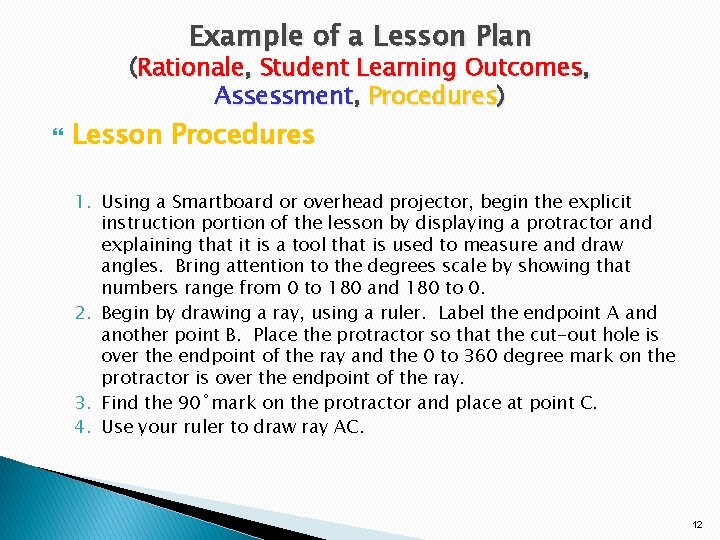 Example of a Lesson Plan
(Rationale, Student Learning Outcomes, Assessment, Procedures)

Lesson Procedures

1. Using a Smartboard or overhead projector, begin the explicit instruction portion of the lesson by displaying a protractor and explaining that it is a tool that is used to measure and draw angles. Bring attention to the degrees scale by showing that numbers range from 0 to 180 and 180 to 0.
2. Begin by drawing a ray, using a ruler. Label the endpoint A and another point B. Place the protractor so that the cut-out hole is over the endpoint of the ray and the 0 to 360 degree mark on the protractor is over the endpoint of the ray.
3. Find the 90˚mark on the protractor and place at point C.
4. Use your ruler to draw ray AC.

12